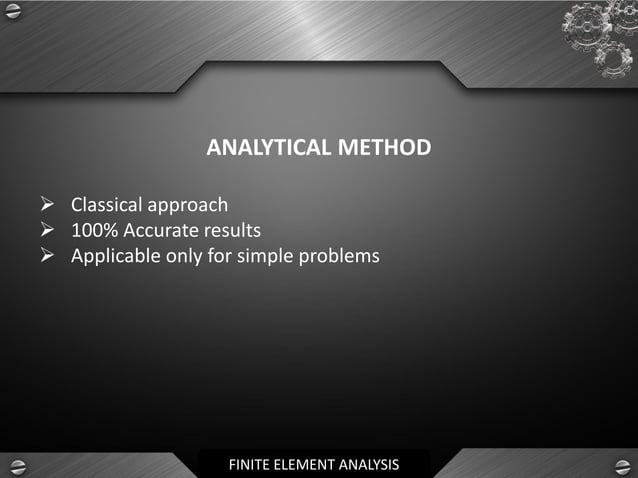 ANALYTICAL METHOD

➢ Classical approach
➢ 100% Accurate results
➢ Applicable only for simple problems

FINITE ELEMENT ANALYSIS